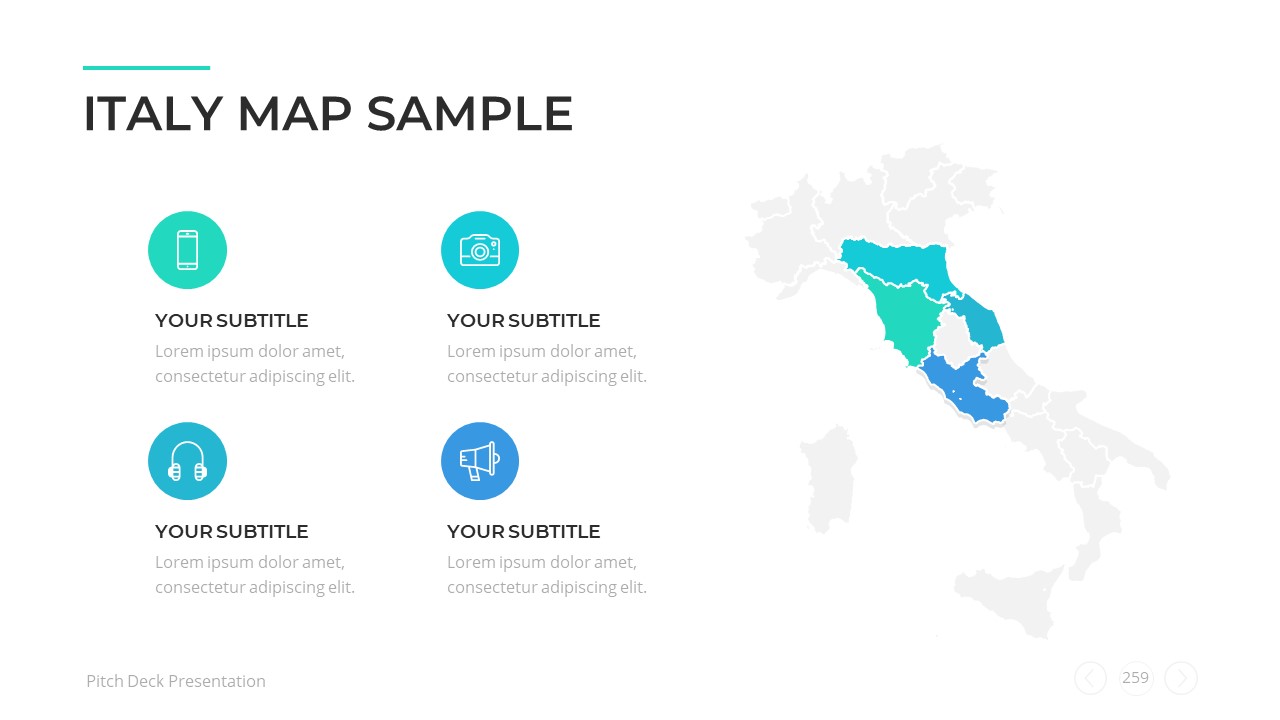 ITALY MAP SAMPLE

YOUR SUBTITLE
Lorem ipsum dolor amet, consectetur adipiscing elit.

YOUR SUBTITLE
Lorem ipsum dolor amet, consectetur adipiscing elit.

YOUR SUBTITLE
Lorem ipsum dolor amet, consectetur adipiscing elit.

YOUR SUBTITLE
Lorem ipsum dolor amet, consectetur adipiscing elit.

Pitch Deck Presentation

259